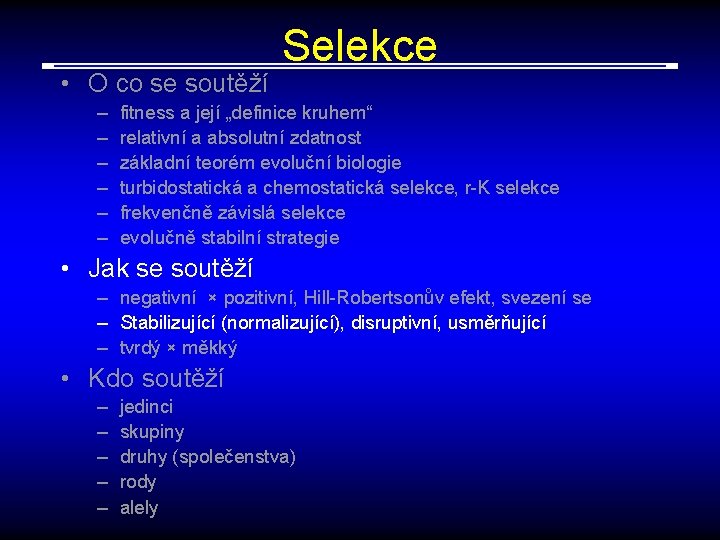 Selekce

• O co se soutěží
– fitness a její „definice kruhem“
– relativní a absolutní zdatnost
– základní teorém evoluční biologie
– turbidostatická a chemostatická selekce, r-K selekce
– frekvenčně závislá selekce
– evolučně stabilní strategie

• Jak se soutěží
– negativní × pozitivní, Hill-Robertsonův efekt, svezení se
– Stabilizující (normalizující), disruptivní, usměrňující
– tvrdý × měkký

• Kdo soutěží
– jedinci
– skupiny
– druhy (společenstva)
– rody
– alely